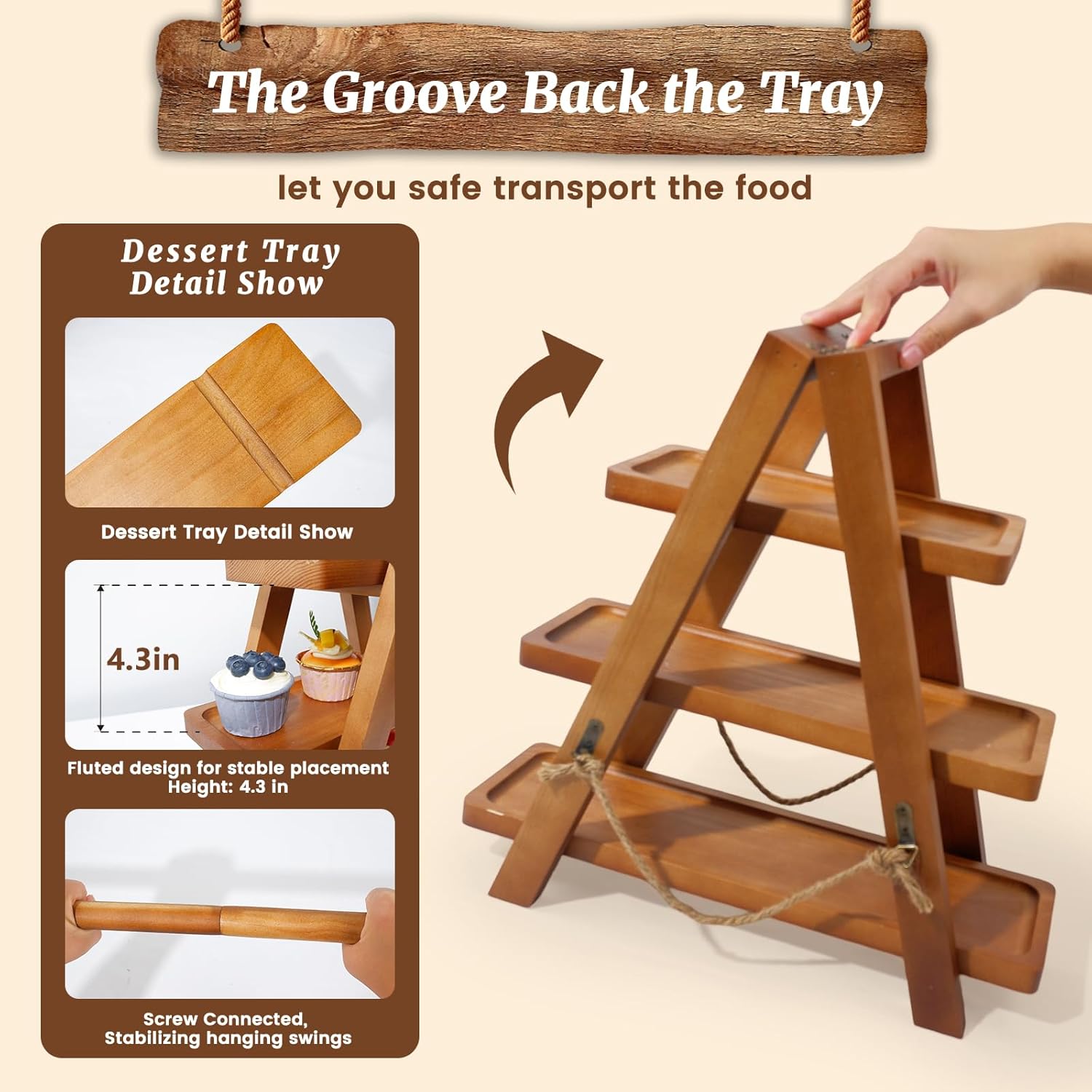 The Groove Back the Tray

let you safe transport the food

Dessert Tray Detail Show

Dessert Tray Detail Show

4.3in

Fluted design for stable placement
Height: 4.3 in

Screw Connected,
Stabilizing hanging swings